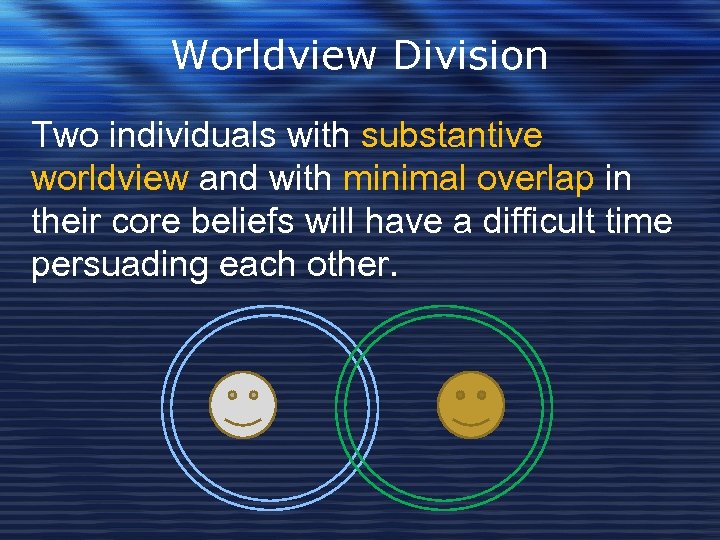 Worldview Division

Two individuals with substantive worldview and with minimal overlap in their core beliefs will have a difficult time persuading each other.